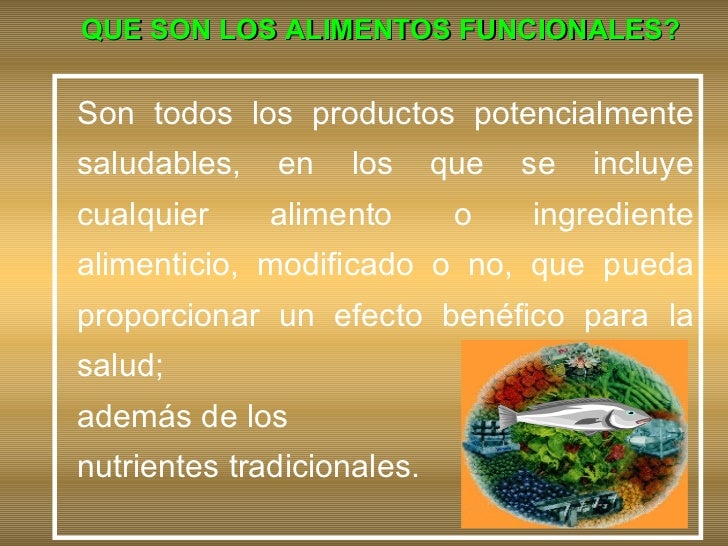 QUE SON LOS ALIMENTOS FUNCIONALES?

Son todos los productos potencialmente saludables, en los que se incluye cualquier alimento o ingrediente alimenticio, modificado o no, que pueda proporcionar un efecto benéfico para la salud;
además de los
nutrientes tradicionales.